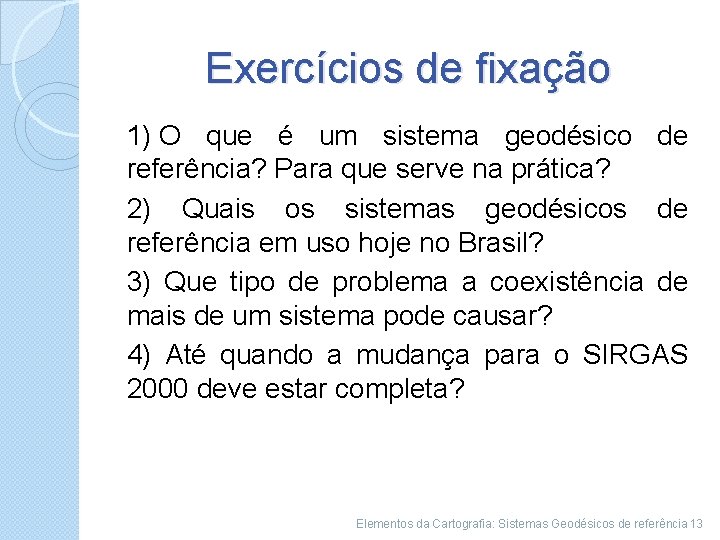 Exercícios de fixação

1) O que é um sistema geodésico de referência? Para que serve na prática?

2) Quais os sistemas geodésicos de referência em uso hoje no Brasil?

3) Que tipo de problema a coexistência de mais de um sistema pode causar?

4) Até quando a mudança para o SIRGAS 2000 deve estar completa?

Elementos da Cartografia: Sistemas Geodésicos de referência 13